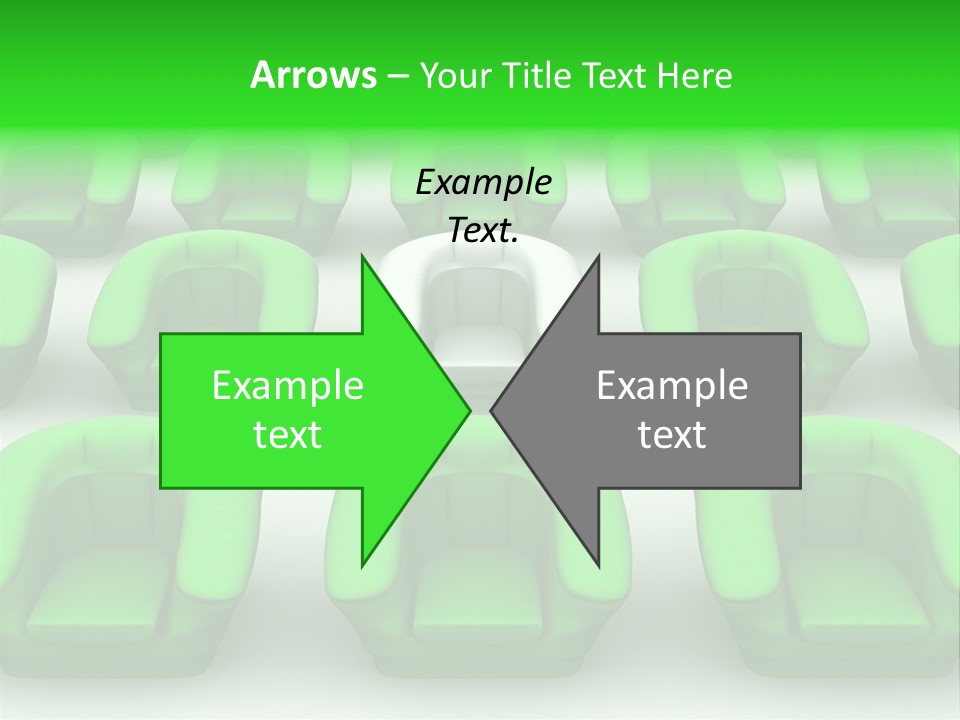 Arrows – Your Title Text Here

Example Text.

Example text

Example text